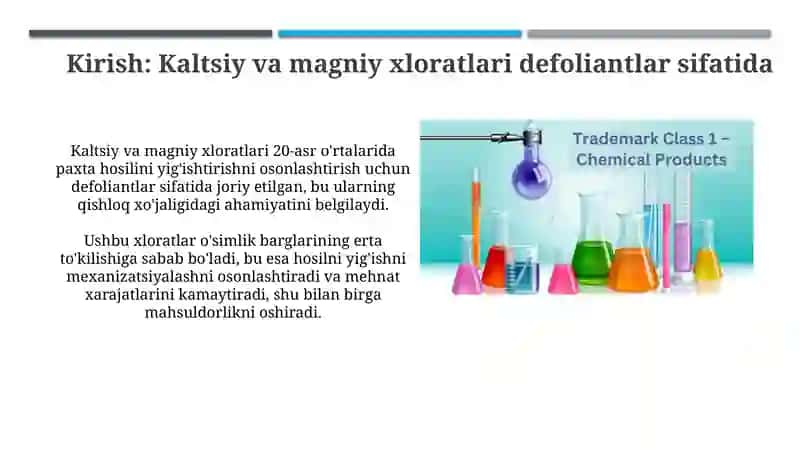 Kirish: Kaltsiy va magniy xloratlari defoliantlar sifatida

Kaltsiy va magniy xloratlari 20-asr o'rtalarida paxta hosilini yig'ishtirishni osonlashtirish uchun defoliantlar sifatida joriy etilgan, bu ularning qishloq xo'jaligidagi ahamiyatini belgilaydi.

Ushbu xloratlar o'simlik barglarining erta to'kilishiga sabab bo'ladi, bu esa hosilni yig'ishni mexanizatsiyalashni osonlashtiradi va mehnat xarajatlarini kamaytiradi, shu bilan birga mahsuldorlikni oshiradi.

Trademark Class 1 – Chemical Products